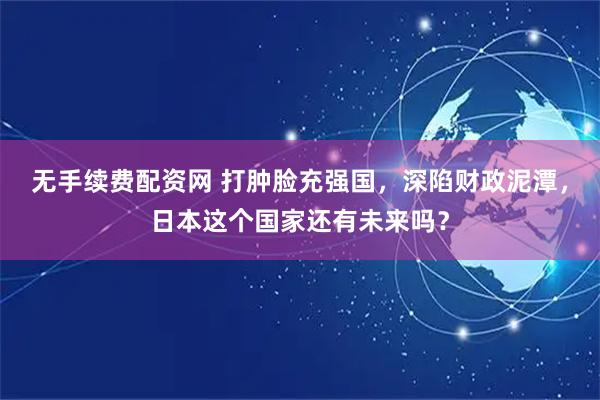 无手续费配资网 打肿脸充强国，深陷财政泥潭，日本这个国家还有未来吗？